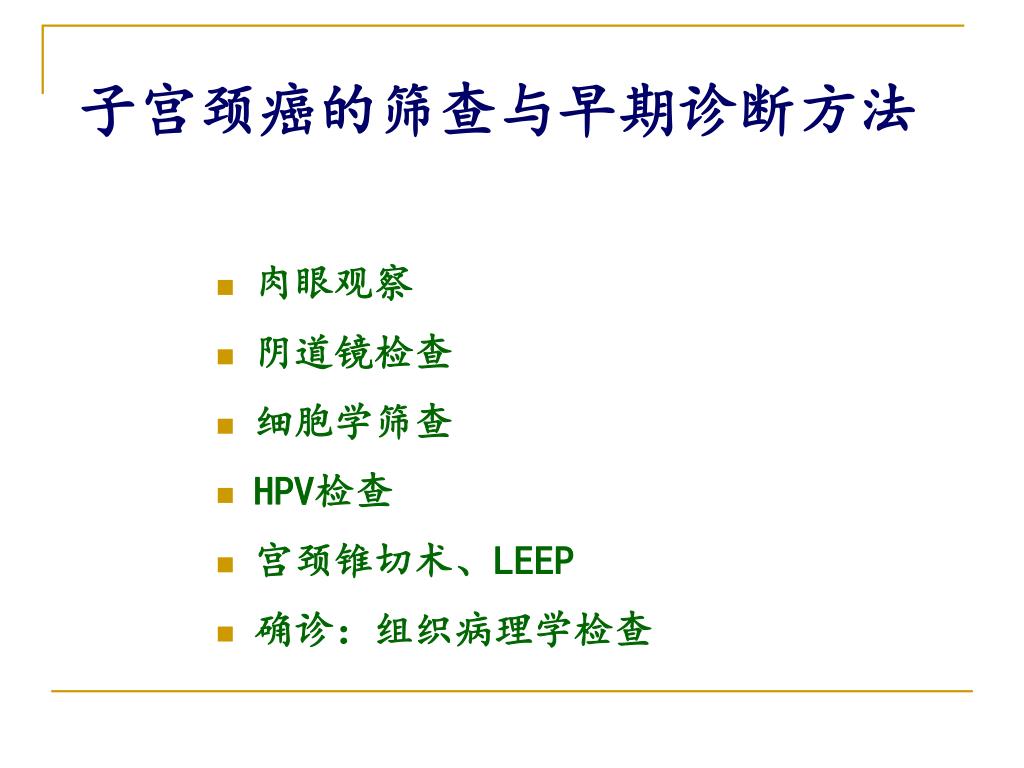 子宫颈癌的筛查与早期诊断方法

- 肉眼观察
- 阴道镜检查
- 细胞学筛查
- HPV检查
- 宫颈锥切术、LEEP
- 确诊：组织病理学检查